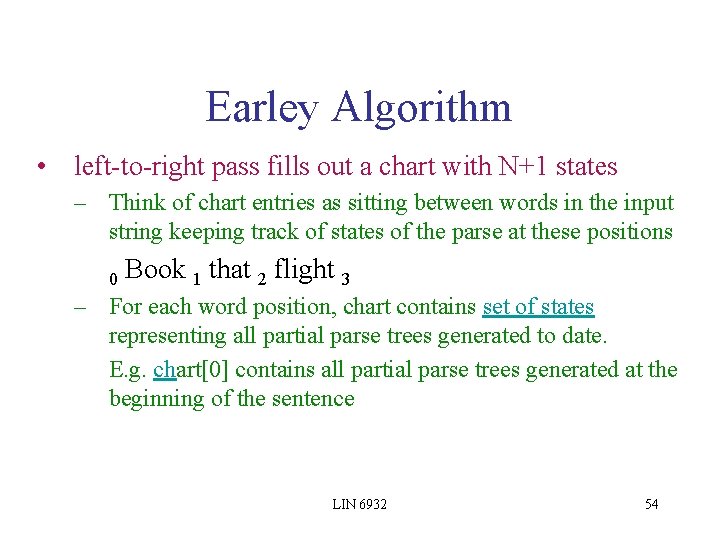 Earley Algorithm

• left-to-right pass fills out a chart with N+1 states

– Think of chart entries as sitting between words in the input string keeping track of states of the parse at these positions

$_0$ Book $_1$ that $_2$ flight $_3$

– For each word position, chart contains set of states representing all partial parse trees generated to date.

E.g. chart[0] contains all partial parse trees generated at the beginning of the sentence

LIN 6932

54